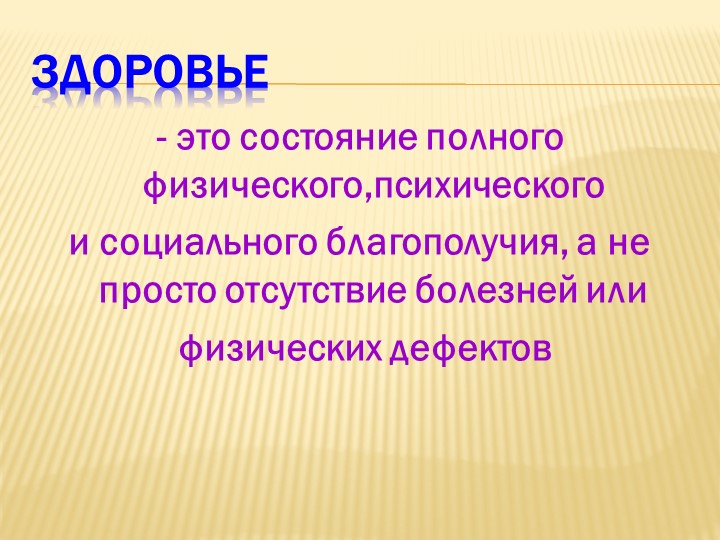 ЗДОРОВЬЕ

- это состояние полного физического,психического

и социального благополучия, а не просто отсутствие болезней или

физических дефектов